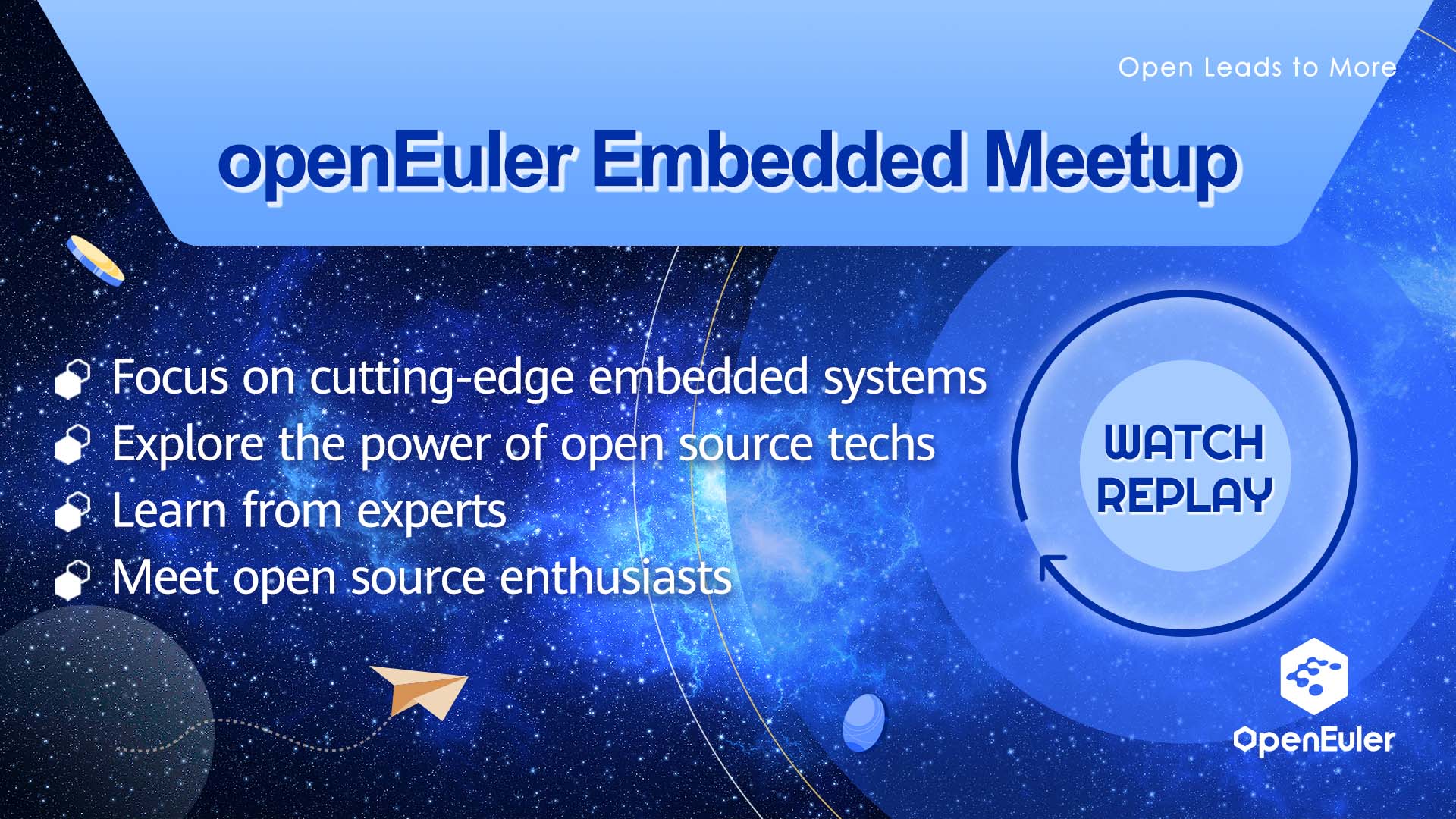 Open Leads to More

openEuler Embedded Meetup

Focus on cutting-edge embedded systems
Explore the power of open source techs
Learn from experts
Meet open source enthusiasts

WATCH REPLAY

OpenEuler